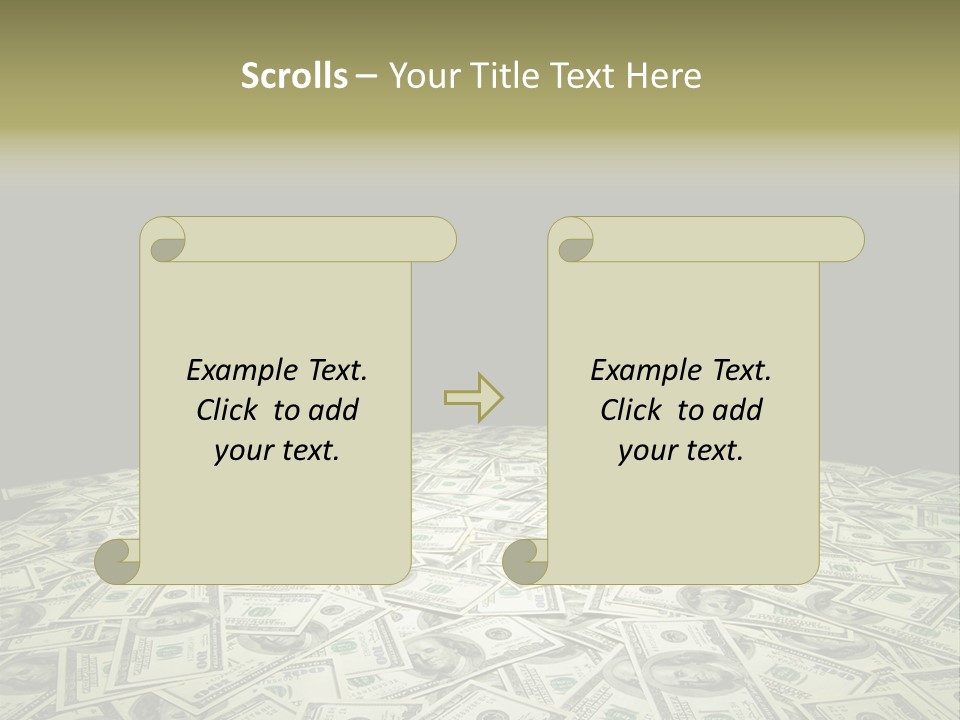 Scrolls – Your Title Text Here

Example Text. Click to add your text.

Example Text. Click to add your text.